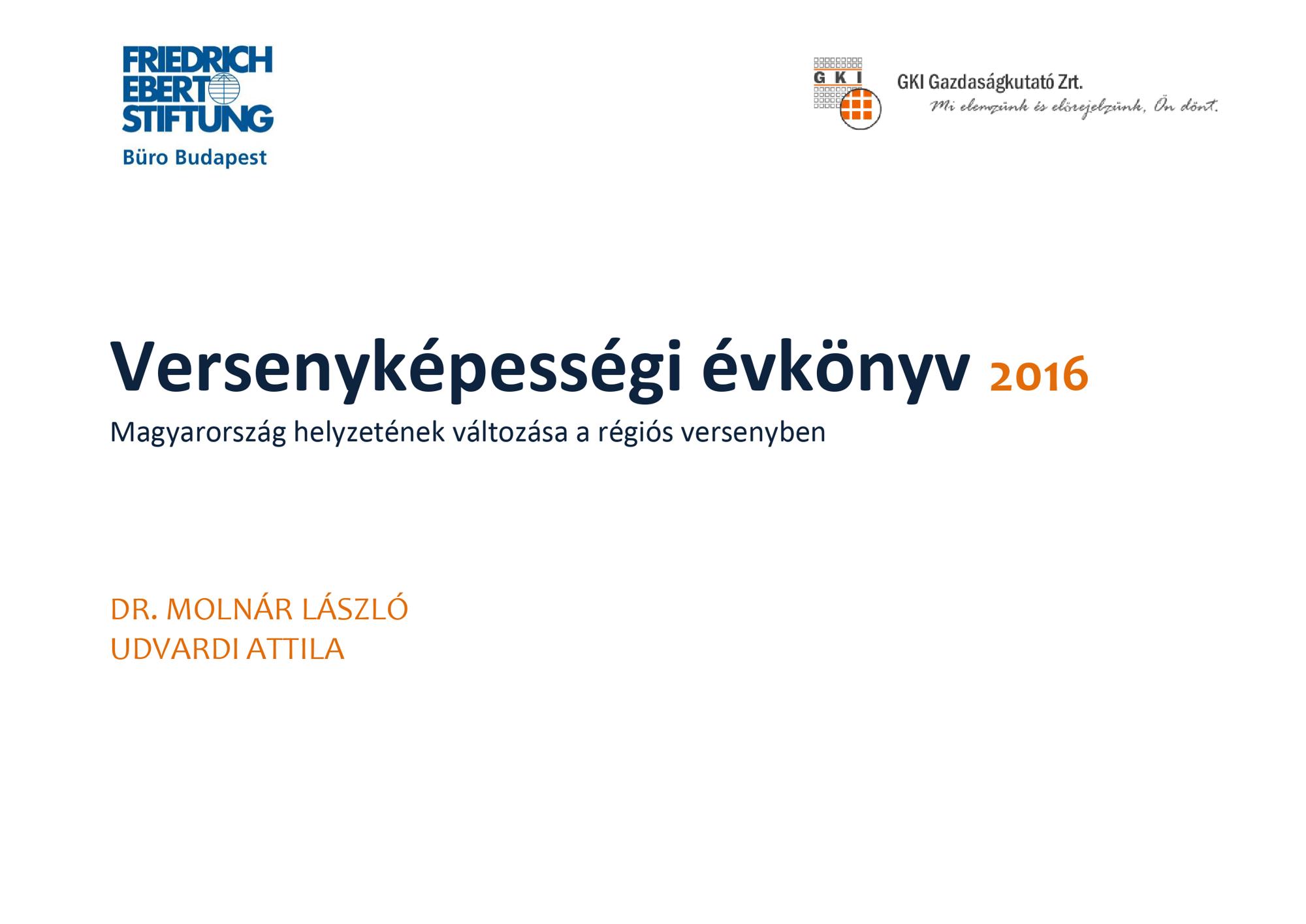 FRIEDRICH EBERT STIFTUNG
Büro Budapest

G K I
GKI Gazdaságkutató Zrt.
Mi elemzünk és előrejelzünk, Ön dönt.

Versenyképességi évkönyv 2016
Magyarország helyzetének változása a régiós versenyben

DR. MOLNÁR LÁSZLÓ
UDVARDI ATTILA